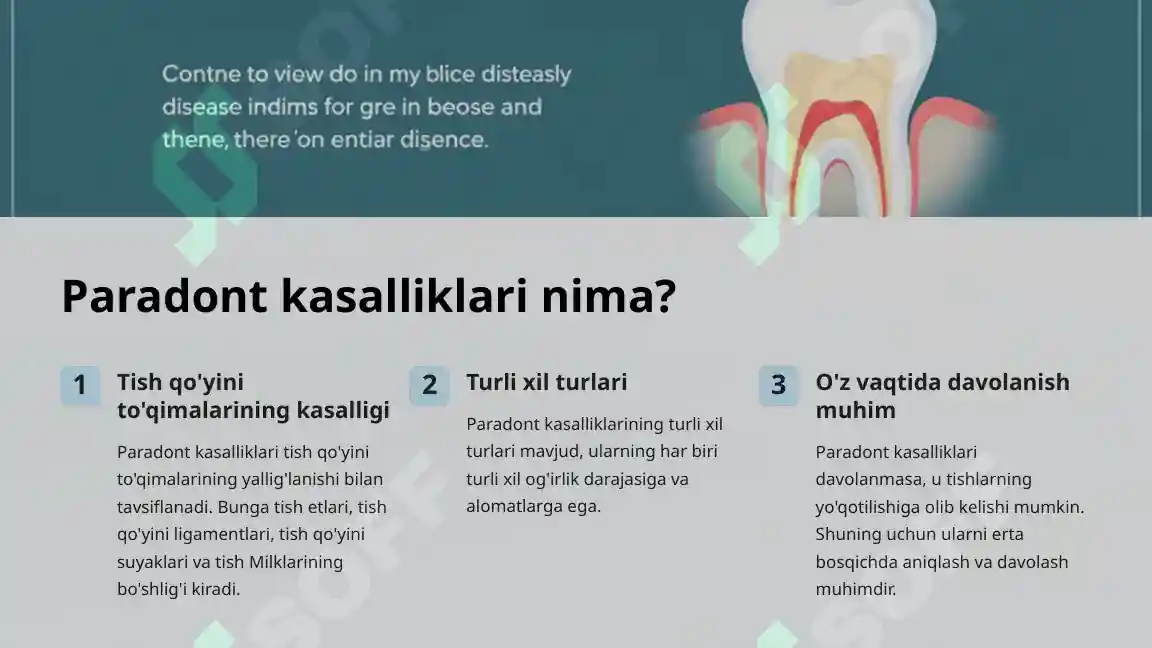 Contne to view do in my blice disteasly disease indims for gre in beose and thene, there 'on entiar disence.

Paradont kasalliklari nima?

1

Tish qo'yini to'qimalarining kasalligi

Paradont kasalliklari tish qo'yini to'qimalarining yallig'lanishi bilan tavsiflanadi. Bunga tish etlari, tish qo'yini ligamentlari, tish qo'yini suyaklari va tish Milklarining bo'shlig'i kiradi.

2

Turli xil turlari

Paradont kasalliklarining turli xil turlari mavjud, ularning har biri turli xil og'irlik darajasiga va alomatlarga ega.

3

O'z vaqtida davolanish muhim

Paradont kasalliklari davolanmasa, u tishlarning yo'qotilishiga olib kelishi mumkin. Shuning uchun ularni erta bosqichda aniqlash va davolash muhimdir.